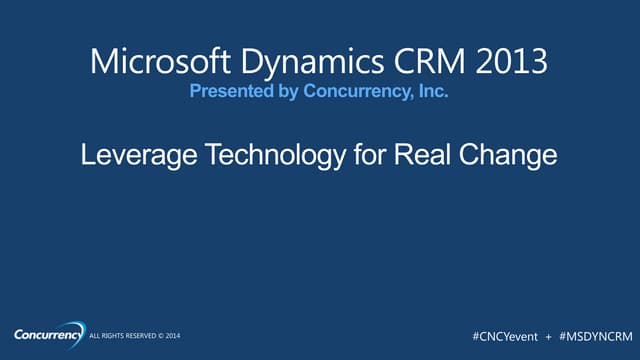 Microsoft Dynamics CRM 2013
Presented by Concurrency, Inc.

Leverage Technology for Real Change

Concurrency ALL RIGHTS RESERVED © 2014

#CNCYevent + #MSDYNCRM